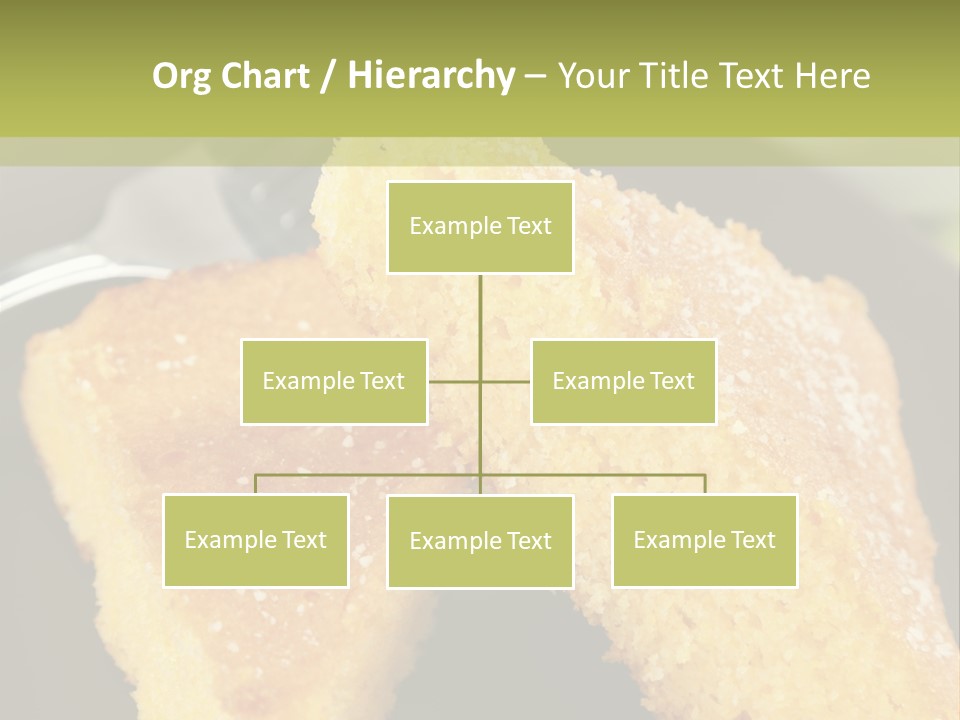 Org Chart / Hierarchy – Your Title Text Here

Example Text

Example Text

Example Text

Example Text

Example Text

Example Text